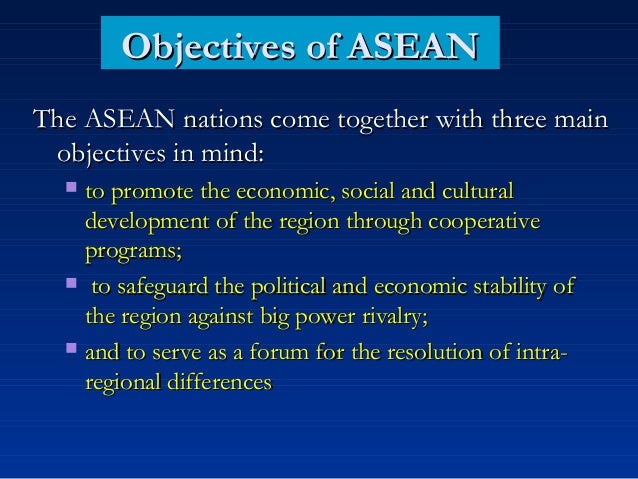 Objectives of ASEAN

The ASEAN nations come together with three main objectives in mind:

- to promote the economic, social and cultural development of the region through cooperative programs;
- to safeguard the political and economic stability of the region against big power rivalry;
- and to serve as a forum for the resolution of intra-regional differences